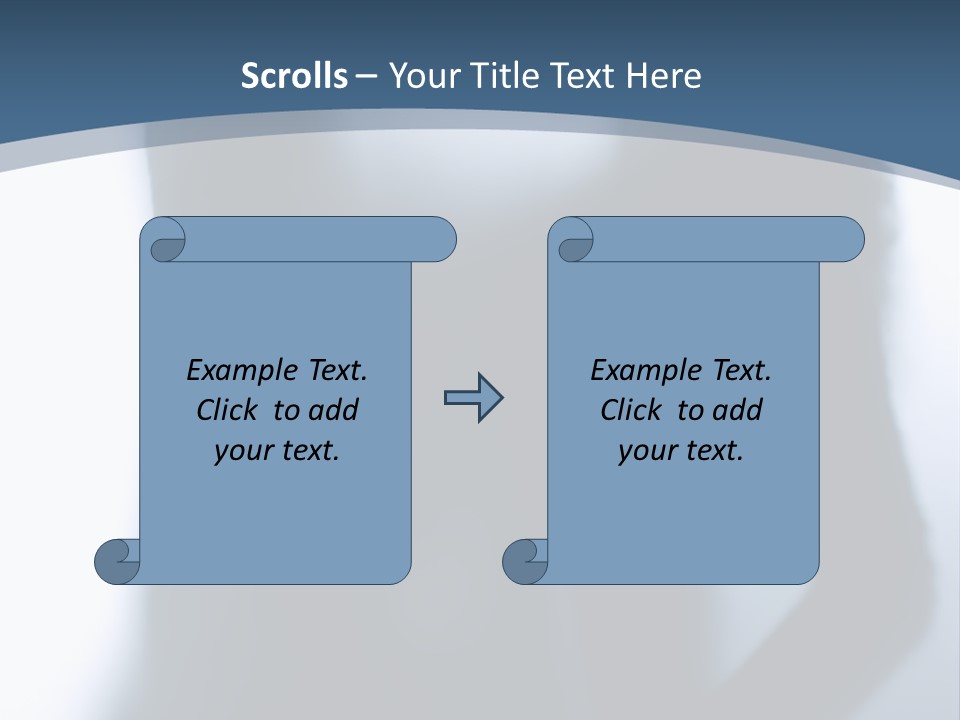 Scrolls – Your Title Text Here

Example Text. Click to add your text.

Example Text. Click to add your text.